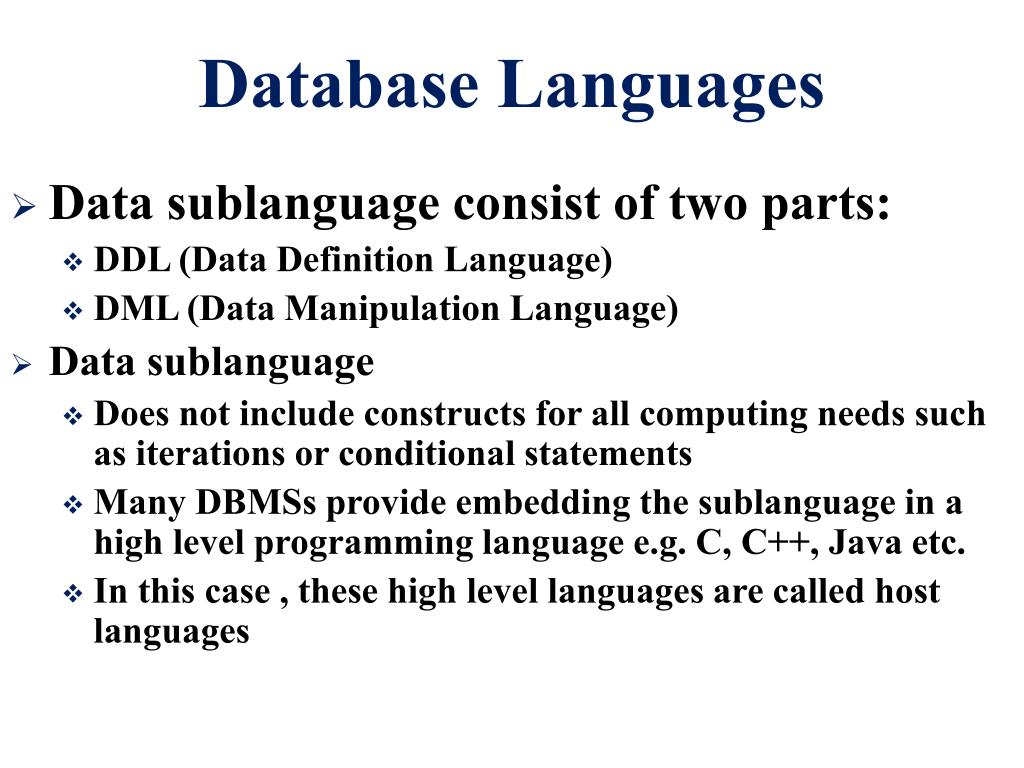 Database Languages

➢ Data sublanguage consist of two parts:
❖ DDL (Data Definition Language)
❖ DML (Data Manipulation Language)

➢ Data sublanguage
❖ Does not include constructs for all computing needs such as iterations or conditional statements
❖ Many DBMSs provide embedding the sublanguage in a high level programming language e.g. C, C++, Java etc.
❖ In this case , these high level languages are called host languages